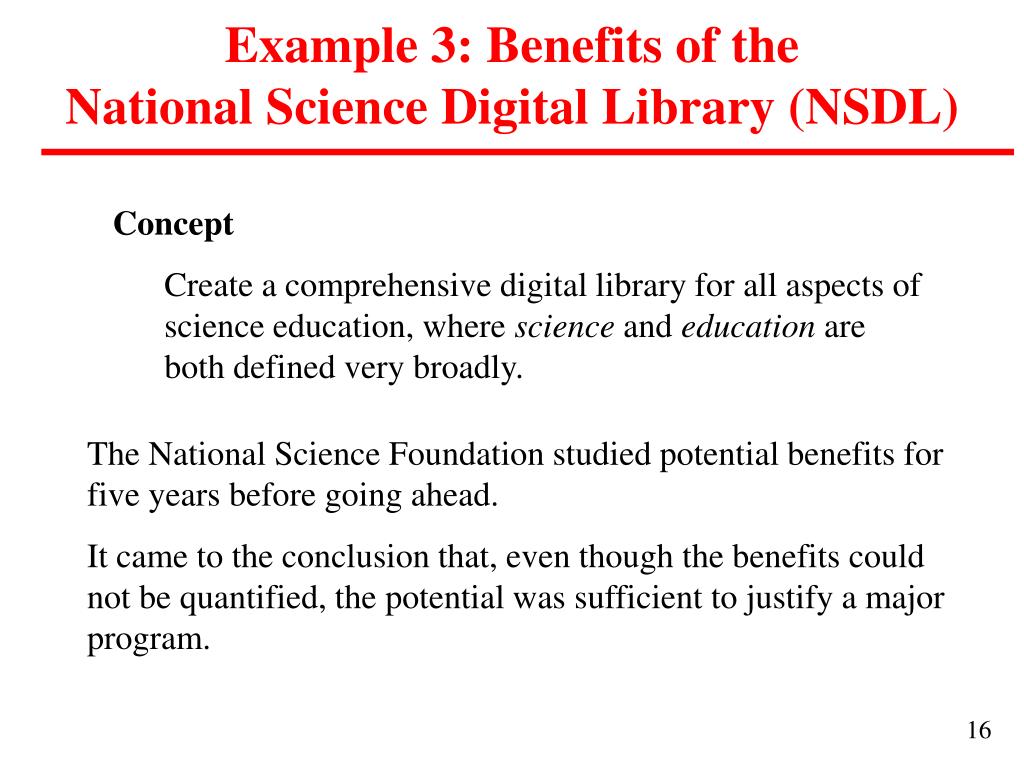 Example 3: Benefits of the National Science Digital Library (NSDL)

Concept

Create a comprehensive digital library for all aspects of science education, where science and education are both defined very broadly.

The National Science Foundation studied potential benefits for five years before going ahead.

It came to the conclusion that, even though the benefits could not be quantified, the potential was sufficient to justify a major program.

16